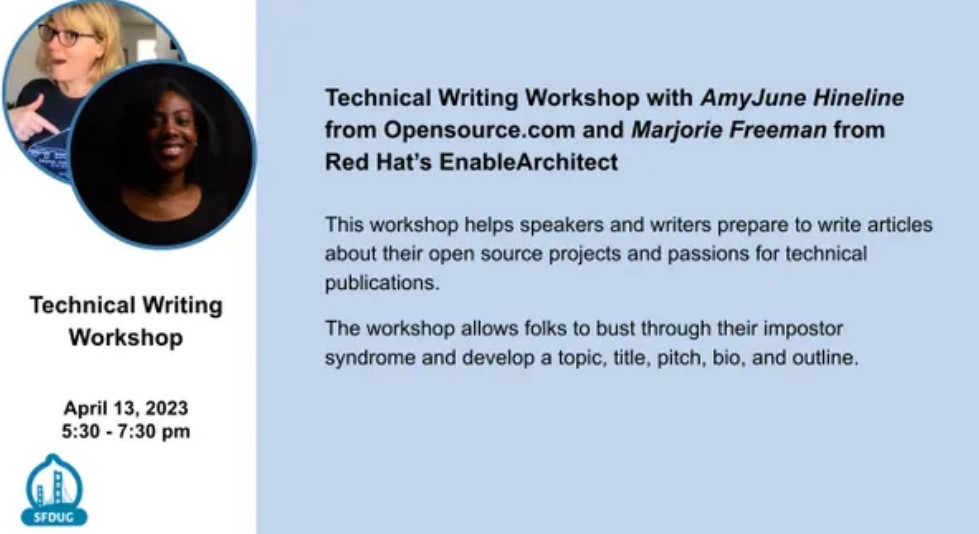 Technical Writing Workshop

April 13, 2023
5:30 - 7:30 pm

SFDUG

Technical Writing Workshop with AmyJune Hineline from Opensource.com and Marjorie Freeman from Red Hat's EnableArchitect

This workshop helps speakers and writers prepare to write articles about their open source projects and passions for technical publications.

The workshop allows folks to bust through their impostor syndrome and develop a topic, title, pitch, bio, and outline.